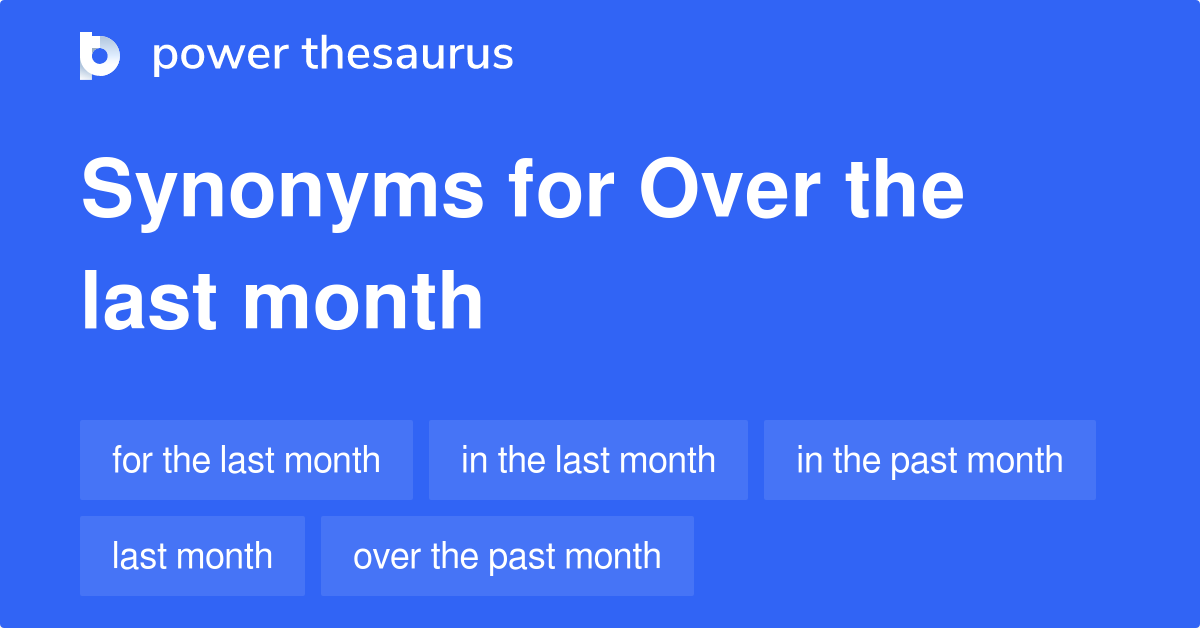 power thesaurus

Synonyms for Over the last month

for the last month
in the last month
in the past month
last month
over the past month